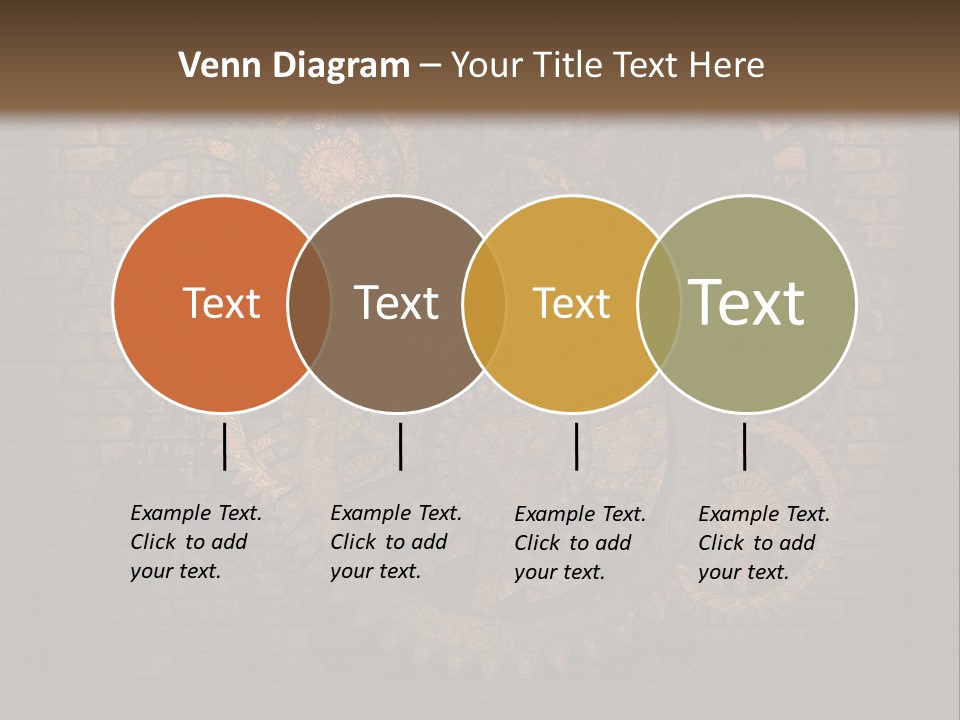 Venn Diagram – Your Title Text Here

Text

Text

Text

Text

Example Text. Click to add your text.

Example Text. Click to add your text.

Example Text. Click to add your text.

Example Text. Click to add your text.